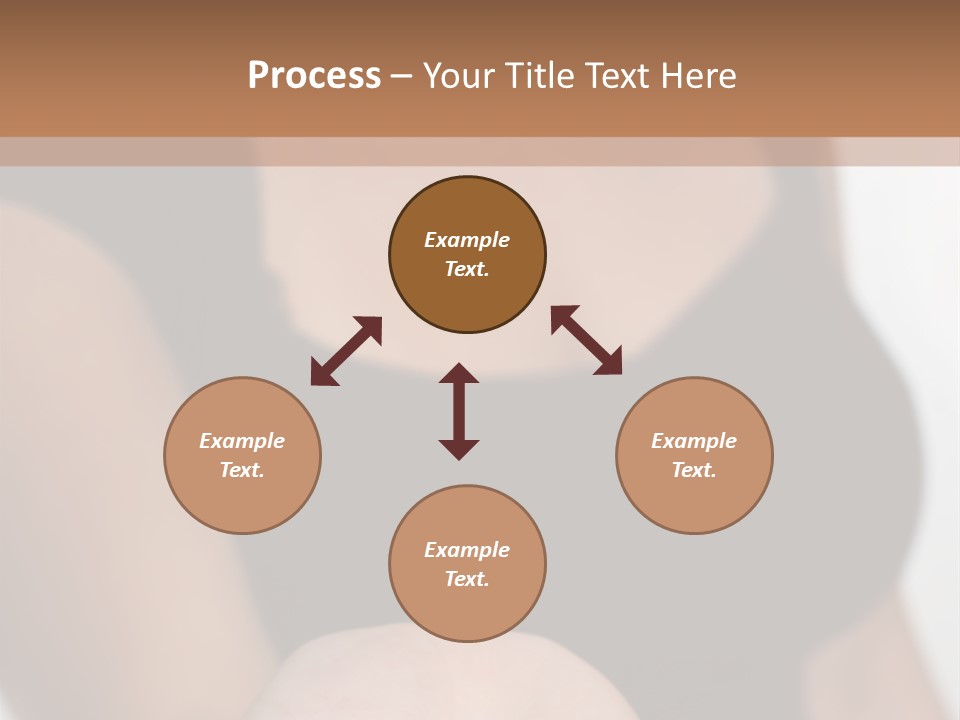 Process – Your Title Text Here

Example Text.

Example Text.

Example Text.

Example Text.